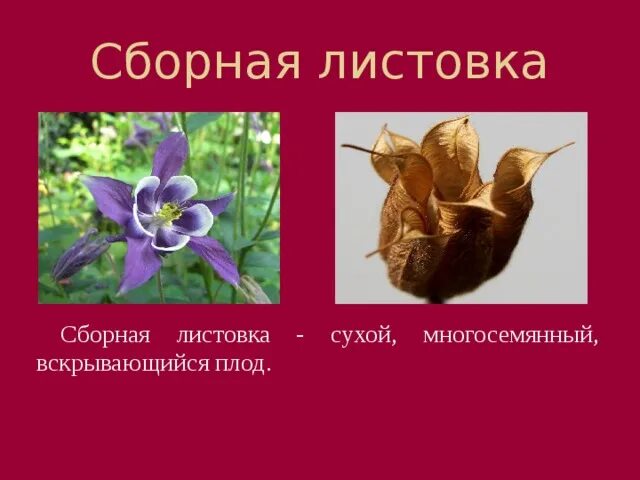 Сборная листовка

Сборная листовка - сухой, многосемянный, вскрывающийся плод.